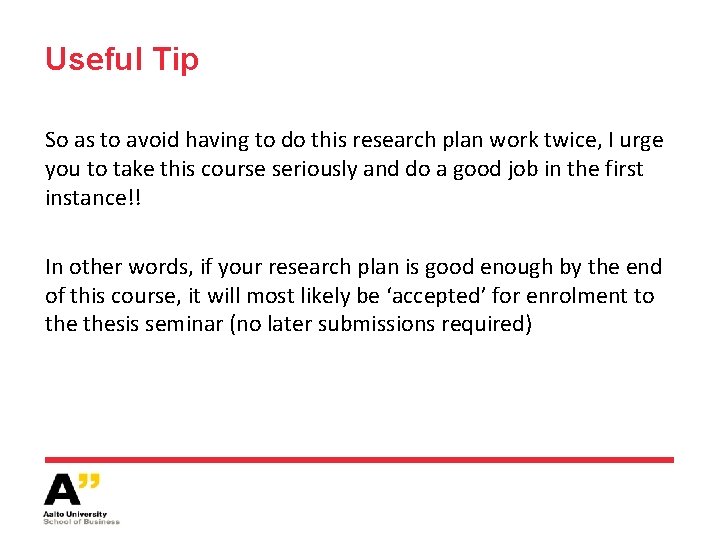 Useful Tip

So as to avoid having to do this research plan work twice, I urge you to take this course seriously and do a good job in the first instance!!

In other words, if your research plan is good enough by the end of this course, it will most likely be ‘accepted’ for enrolment to the thesis seminar (no later submissions required)

A”
Aalto University
School of Business